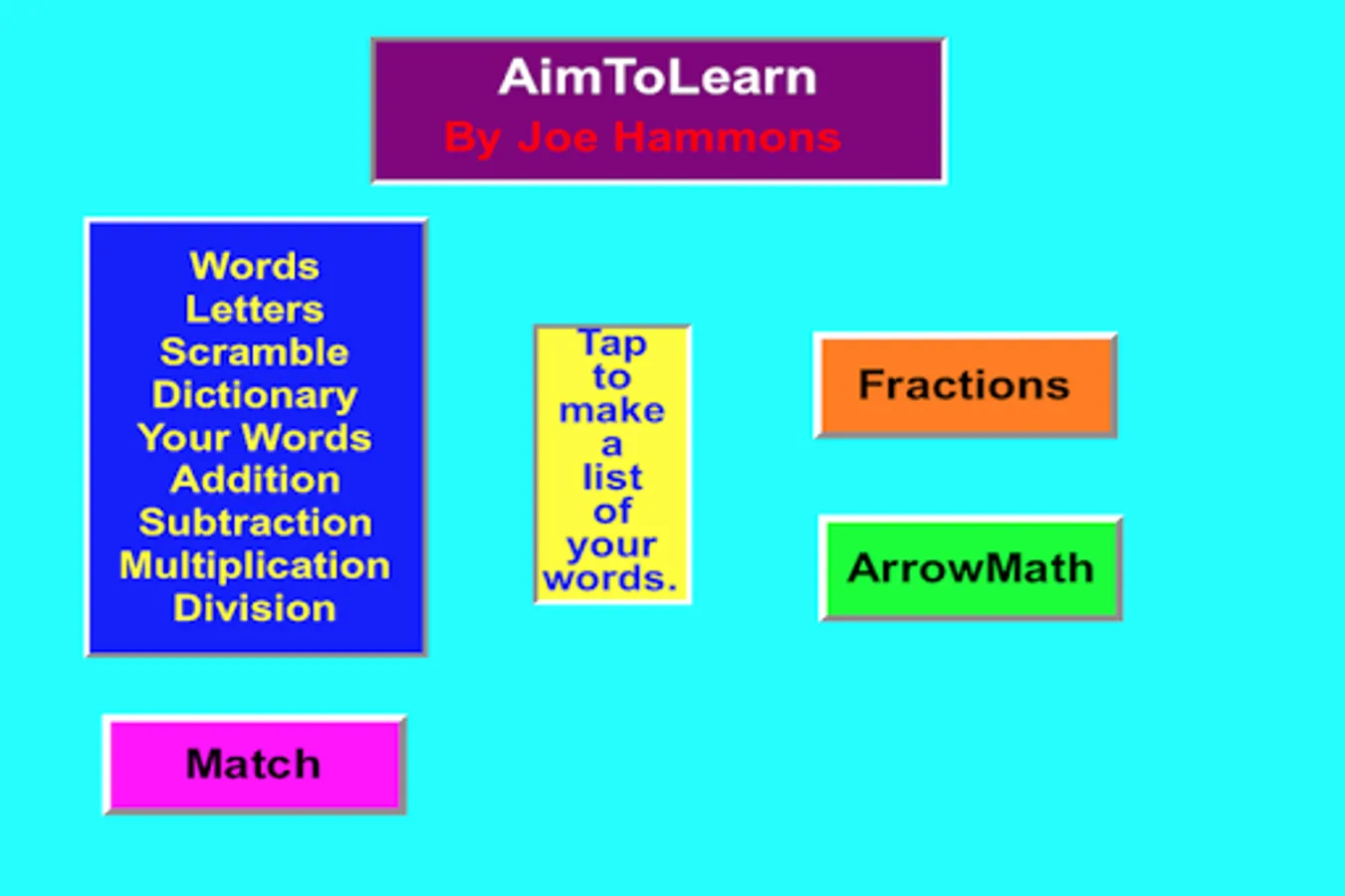 AimToLearn
By Joe Hammons

Words
Letters
Scramble
Dictionary
Your Words
Addition
Subtraction
Multiplication
Division

Tap to make a list of your words.

Fractions

ArrowMath

Match